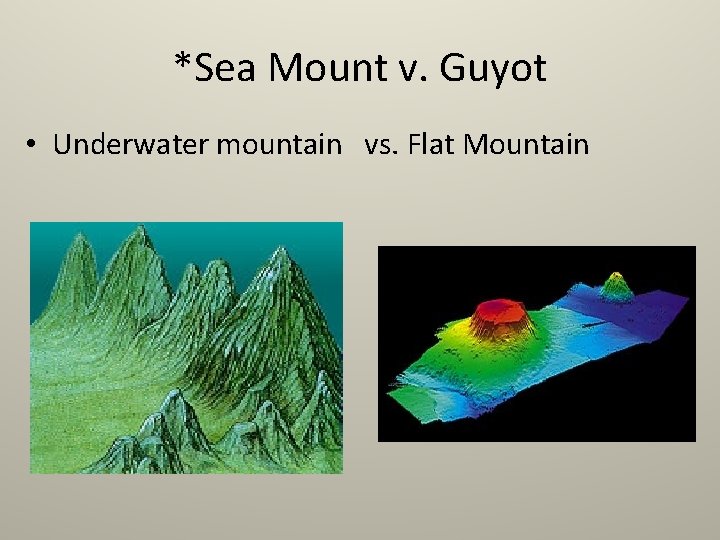 *Sea Mount v. Guyot

• Underwater mountain vs. Flat Mountain